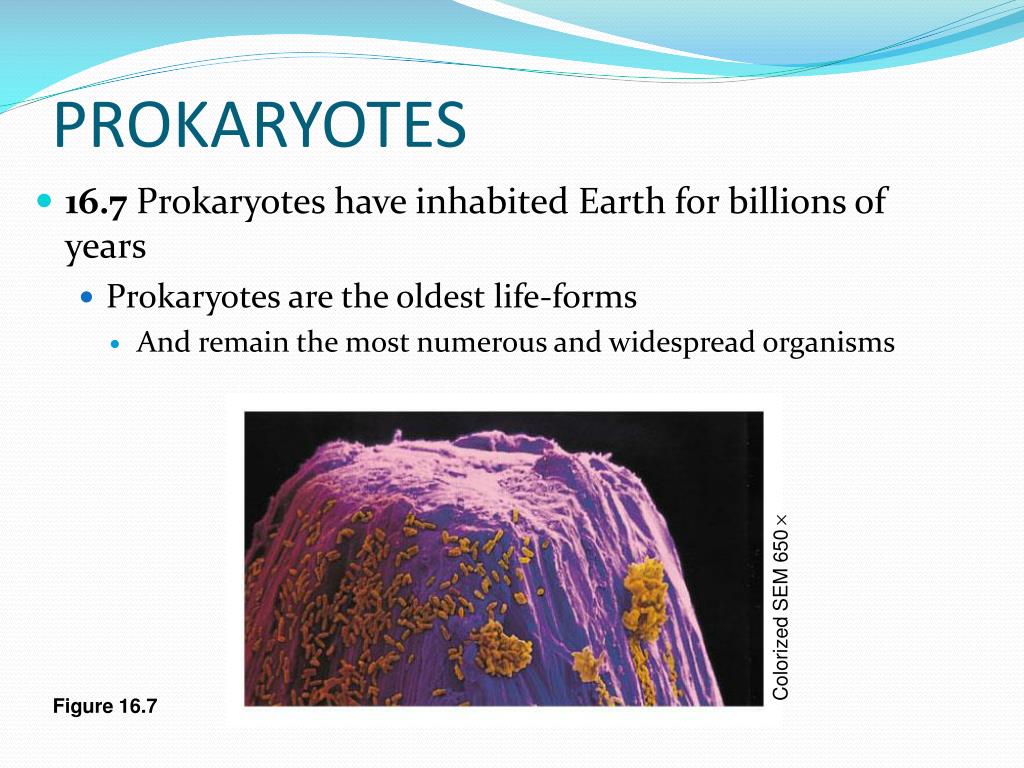 PROKARYOTES

16.7 Prokaryotes have inhabited Earth for billions of years

Prokaryotes are the oldest life-forms

And remain the most numerous and widespread organisms

Colorized SEM 650×

Figure 16.7